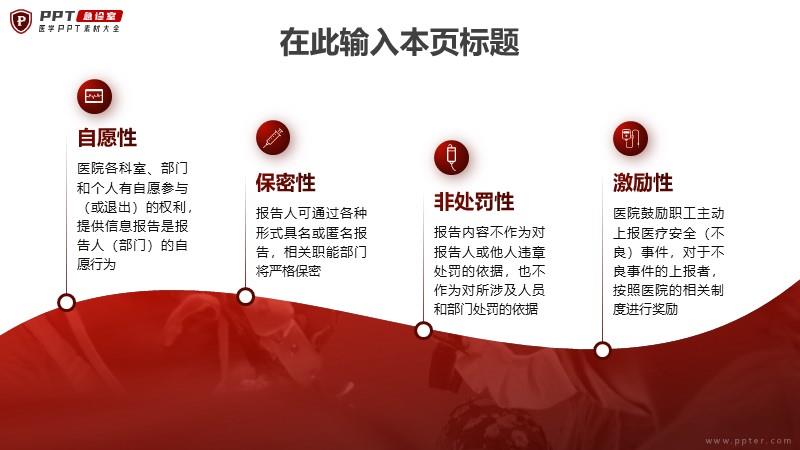 PPT 急诊室
医学PPT素材大全

在此输入本页标题

自愿性

医院各科室、部门和个人有自愿参与（或退出）的权利，提供信息报告是报告人（部门）的自愿行为

保密性

报告人可通过各种形式具名或匿名报告，相关职能部门将严格保密

非处罚性

报告内容不作为对报告人或他人违章处罚的依据，也不作为对所涉及人员和部门处罚的依据

激励性

医院鼓励职工主动上报医疗安全（不良）事件，对于不良事件的上报者，按照医院的相关制度进行奖励

www.ppter.com